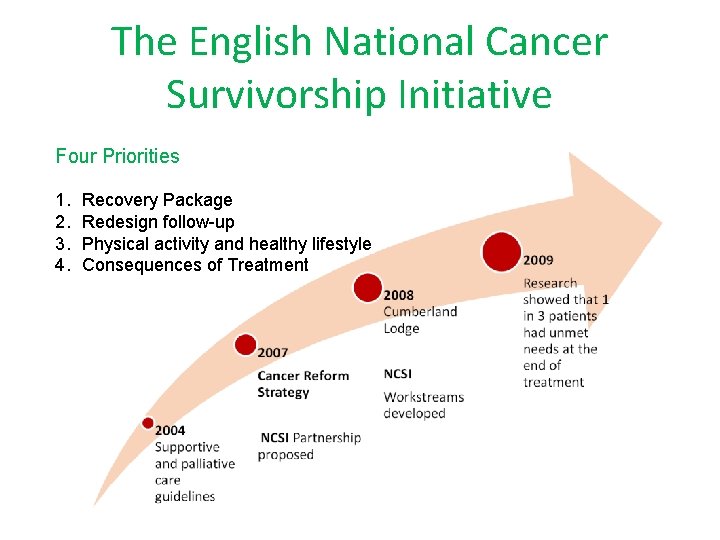 The English National Cancer Survivorship Initiative

Four Priorities

1. Recovery Package
2. Redesign follow-up
3. Physical activity and healthy lifestyle
4. Consequences of Treatment

2004
Supportive and palliative care guidelines

2007
Cancer Reform Strategy

NCSI Partnership proposed

2008
Cumberland Lodge

NCSI

Workstreams developed

2009
Research showed that 1 in 3 patients had unmet needs at the end of treatment